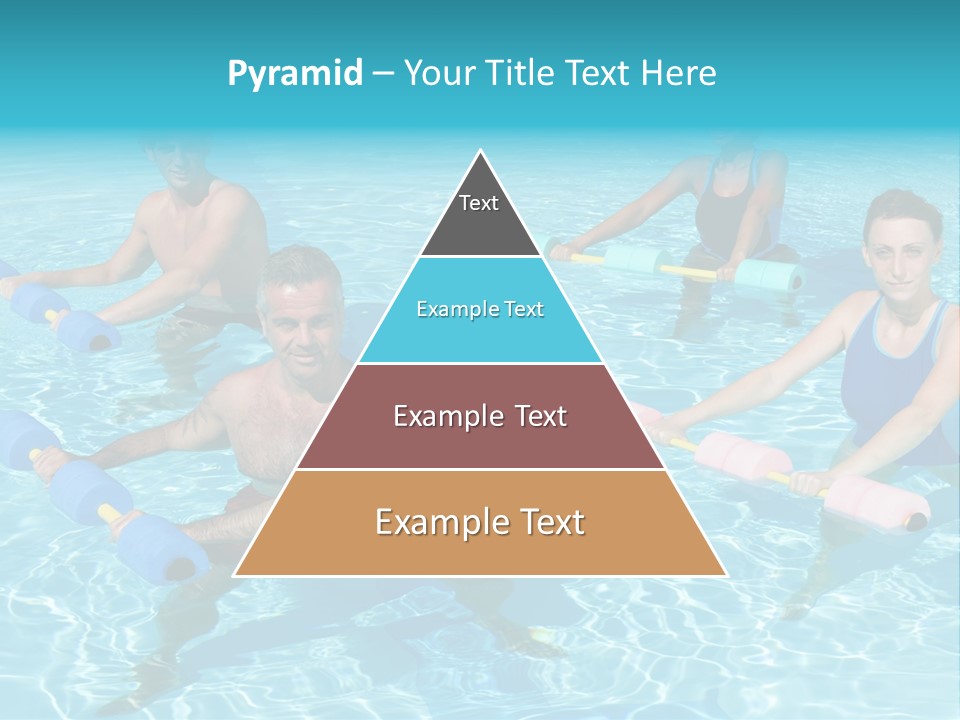 Pyramid – Your Title Text Here

Text

Example Text

Example Text

Example Text